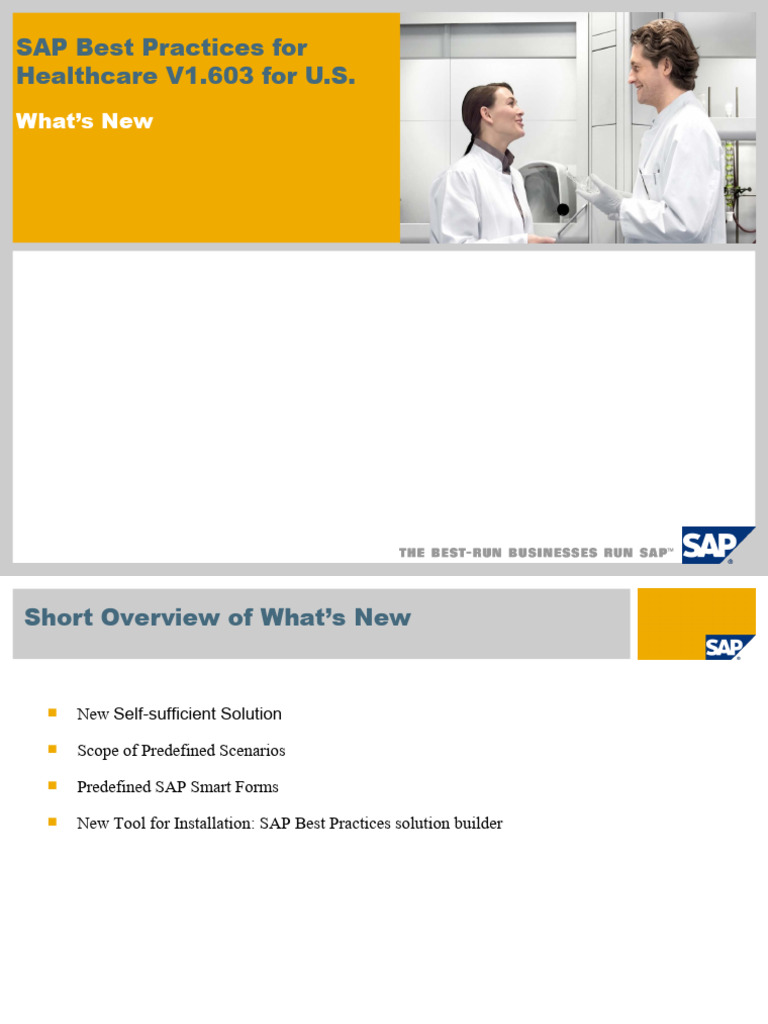 SAP Best Practices for Healthcare V1.603 for U.S.

What's New

THE BEST-RUN BUSINESSES RUN SAP™

SAP

Short Overview of What's New

SAP

- New Self-sufficient Solution
- Scope of Predefined Scenarios
- Predefined SAP Smart Forms
- New Tool for Installation: SAP Best Practices solution builder